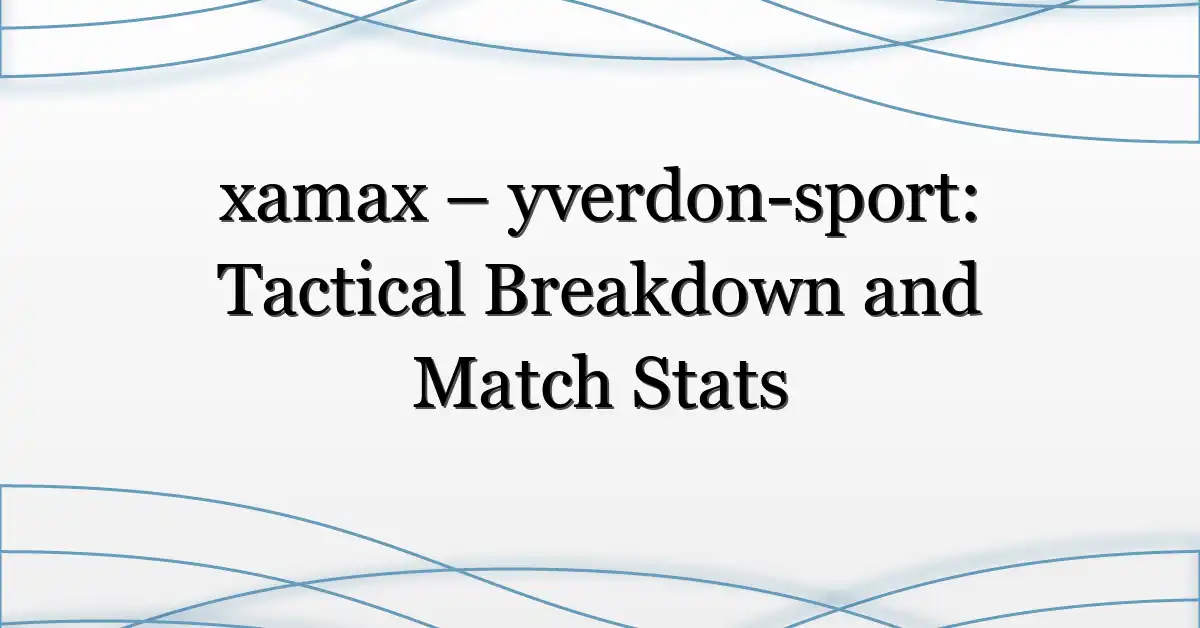 xamax – yverdon-sport: Tactical Breakdown and Match Stats